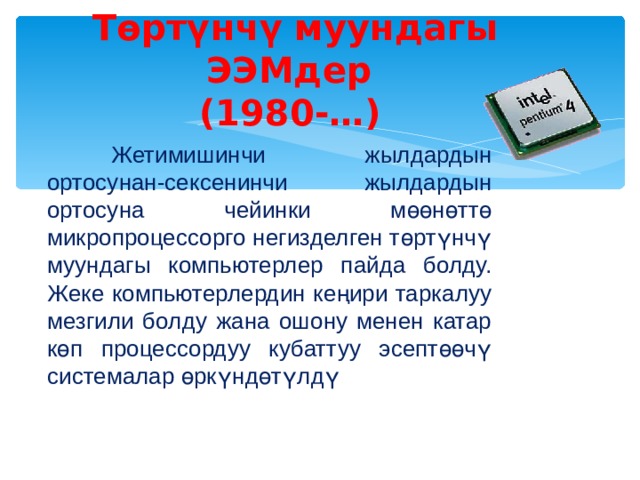 Төртүнчү муундагы ЭЭМдер (1980-…)

intel pentium 4

Жетимишинчи жылдардын ортосунан-сексенинчи жылдардын ортосуна чейинки мөөнөттө микропроцессорго негизделген төртүнчү муундагы компьютерлер пайда болду. Жеке компьютерлердин кеңири таркалуу мезгили болду жана ошону менен катар көп процессордуу кубаттуу эсептөөчү системалар өркүндөтүлдү